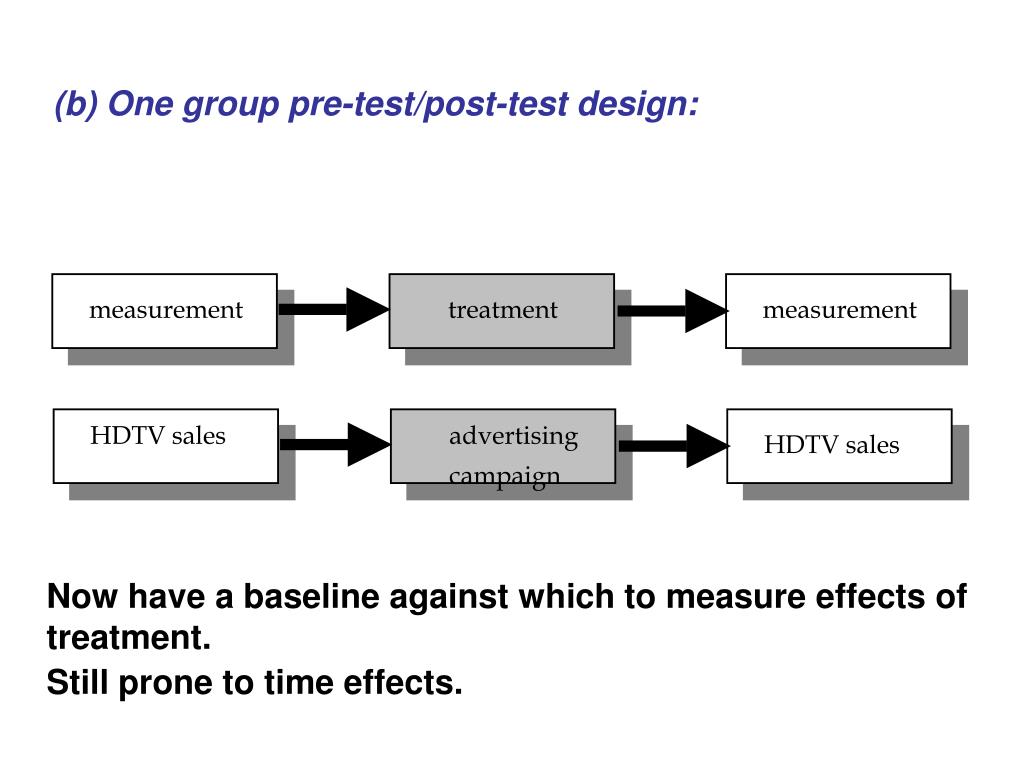 (b) One group pre-test/post-test design:

measurement

treatment

measurement

HDTV sales

advertising campaign

HDTV sales

Now have a baseline against which to measure effects of treatment.

Still prone to time effects.